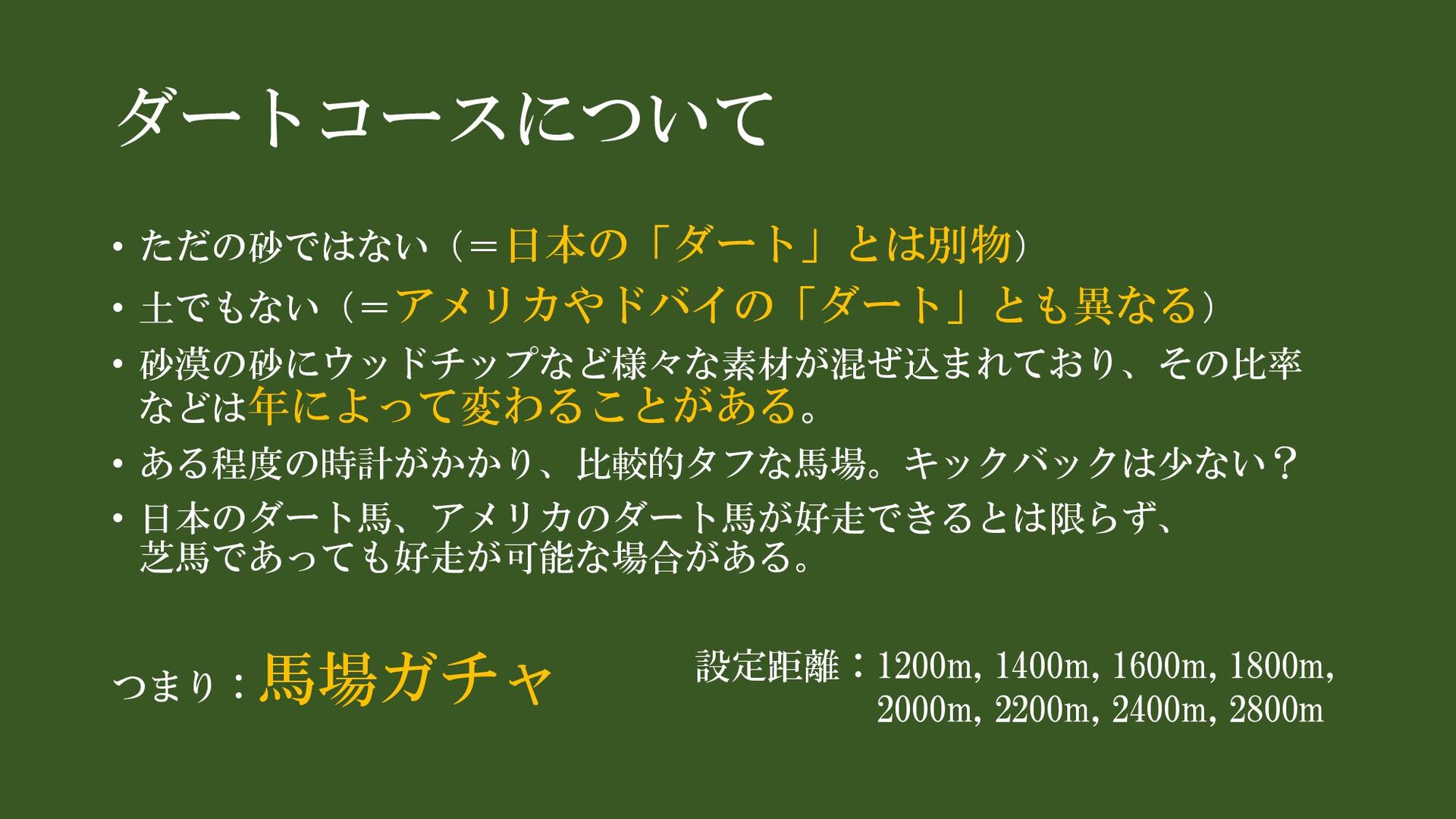 ダートコースについて

• ただの砂ではない（＝日本の「ダート」とは別物）

• 土でもない（＝アメリカやドバイの「ダート」とも異なる）

• 砂漠の砂にウッドチップなど様々な素材が混ぜ込まれており、その比率などは年によって変わることがある。

• ある程度の時計がかかり、比較的タフな馬場。キックバックは少ない？

• 日本のダート馬、アメリカのダート馬が好走できるとは限らず、芝馬であっても好走が可能な場合がある。

つまり：馬場ガチャ

設定距離：1200m, 1400m, 1600m, 1800m, 2000m, 2200m, 2400m, 2800m